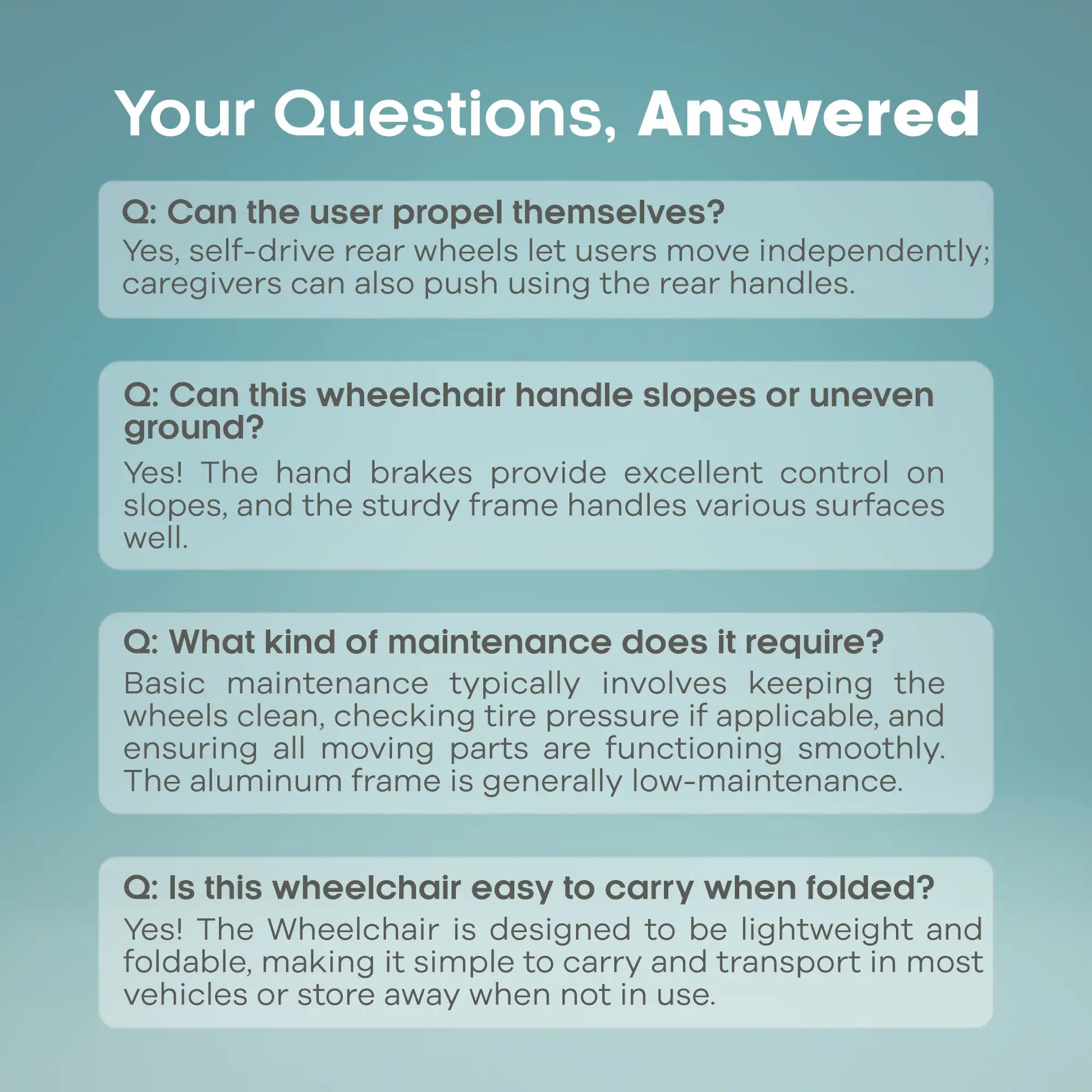 Your Questions, Answered

Q: Can the user propel themselves?
Yes, self-drive rear wheels let users move independently; caregivers can also push using the rear handles.

Q: Can this wheelchair handle slopes or uneven ground?
Yes! The hand brakes provide excellent control on slopes, and the sturdy frame handles various surfaces well.

Q: What kind of maintenance does it require?
Basic maintenance typically involves keeping the wheels clean, checking tire pressure if applicable, and ensuring all moving parts are functioning smoothly. The aluminum frame is generally low-maintenance.

Q: Is this wheelchair easy to carry when folded?
Yes! The Wheelchair is designed to be lightweight and foldable, making it simple to carry and transport in most vehicles or store away when not in use.